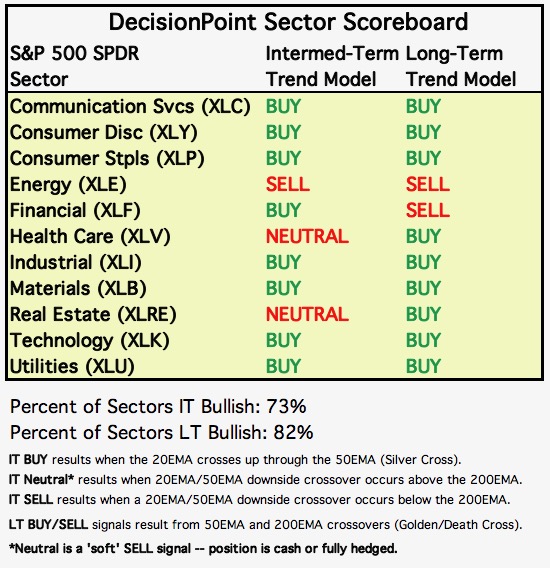 DecisionPoint Sector Scoreboard

| S&P 500 SPDR Sector | Intermed-Term Trend Model | Long-Term Trend Model |
|---|---|---|
| Communication Svcs (XLC) | BUY | BUY |
| Consumer Disc (XLY) | BUY | BUY |
| Consumer Stpls (XLP) | BUY | BUY |
| Energy (XLE) | SELL | SELL |
| Financial (XLF) | BUY | SELL |
| Health Care (XLV) | NEUTRAL | BUY |
| Industrial (XLI) | BUY | BUY |
| Materials (XLB) | BUY | BUY |
| Real Estate (XLRE) | NEUTRAL | BUY |
| Technology (XLK) | BUY | BUY |
| Utilities (XLU) | BUY | BUY |

Percent of Sectors IT Bullish: 73%
Percent of Sectors LT Bullish: 82%

IT BUY results when the 20EMA crosses up through the 50EMA (Silver Cross).
IT Neutral* results when 20EMA/50EMA downside crossover occurs above the 200EMA.
IT SELL results when a 20EMA/50EMA downside crossover occurs below the 200EMA.

LT BUY/SELL signals result from 50EMA and 200EMA crossovers (Golden/Death Cross).

*Neutral is a 'soft' SELL signal -- position is cash or fully hedged.